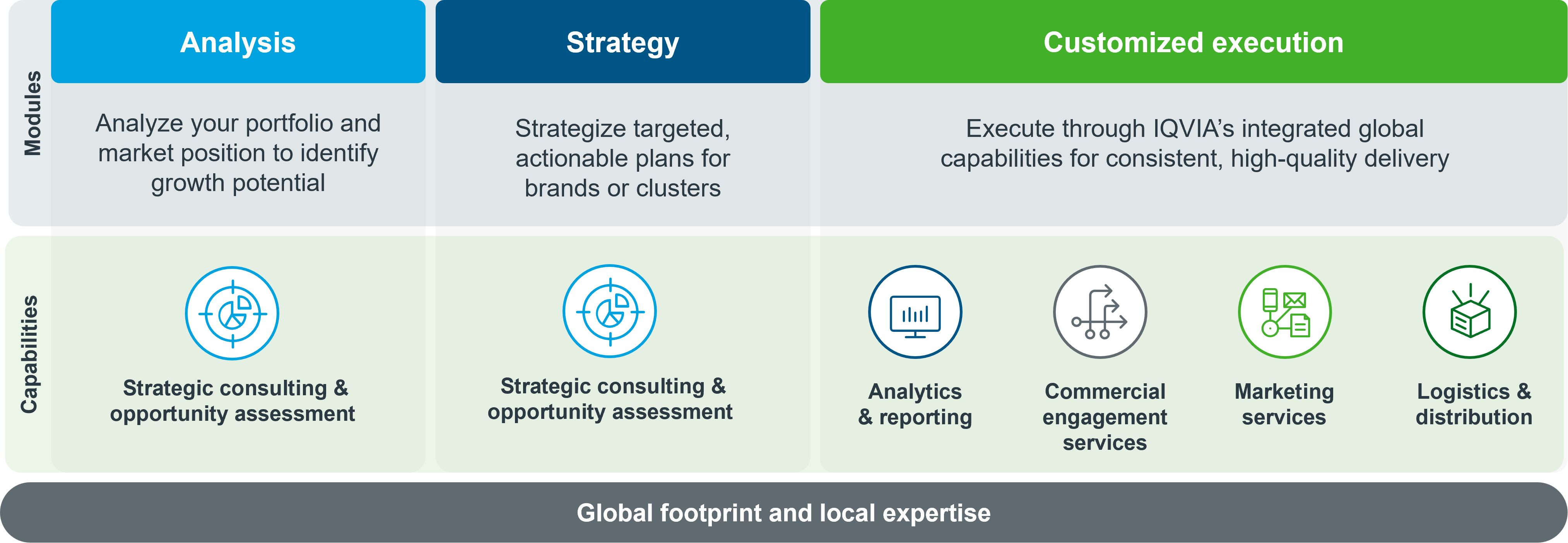 Modules

Analysis

Analyze your portfolio and market position to identify growth potential

Strategy

Strategize targeted, actionable plans for brands or clusters

Customized execution

Execute through IQVIA's integrated global capabilities for consistent, high-quality delivery

Capabilities

Strategic consulting & opportunity assessment

Strategic consulting & opportunity assessment

Analytics & reporting

Commercial engagement services

Marketing services

Logistics & distribution

Global footprint and local expertise